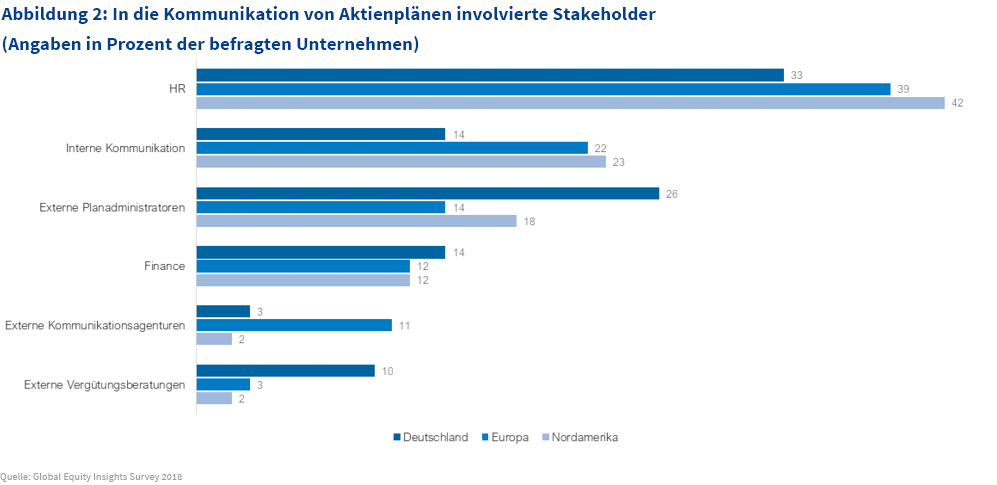 Abbildung 2: In die Kommunikation von Aktienplänen involvierte Stakeholder
(Angaben in Prozent der befragten Unternehmen)

HR
33
39
42

Interne Kommunikation
14
22
23

Externe Planadministratoren
26
14
18

Finance
14
12
12

Externe Kommunikationsagenturen
3
11
2

Externe Vergütungsberatungen
10
3
2

Deutschland Europa Nordamerika

Quelle: Global Equity Insights Survey 2018